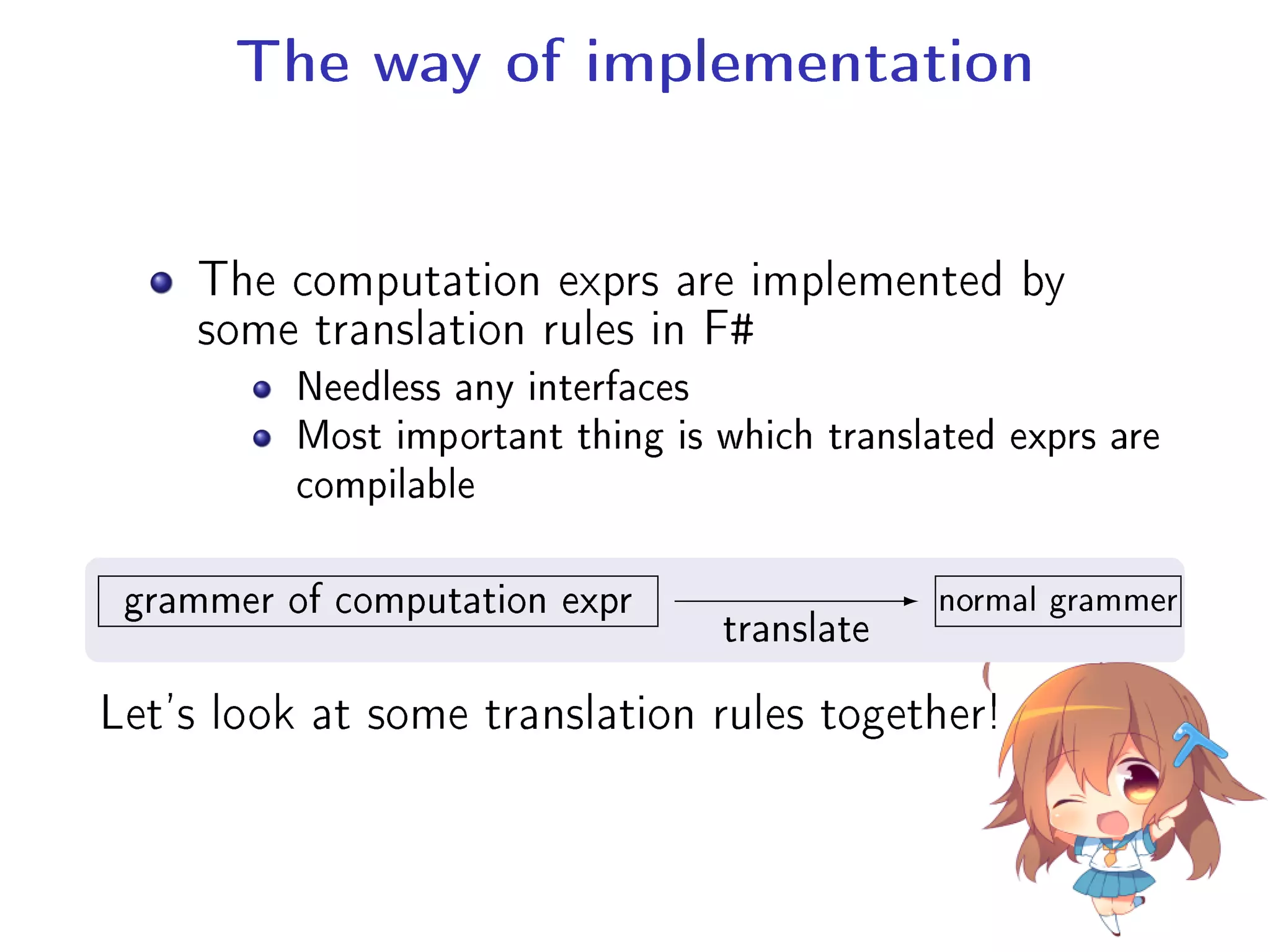 The way of implementation

- The computation exprs are implemented by some translation rules in F#
  - Needless any interfaces
  - Most important thing is which translated exprs are compilable

grammer of computation expr

translate

normal grammer

Let's look at some translation rules together!